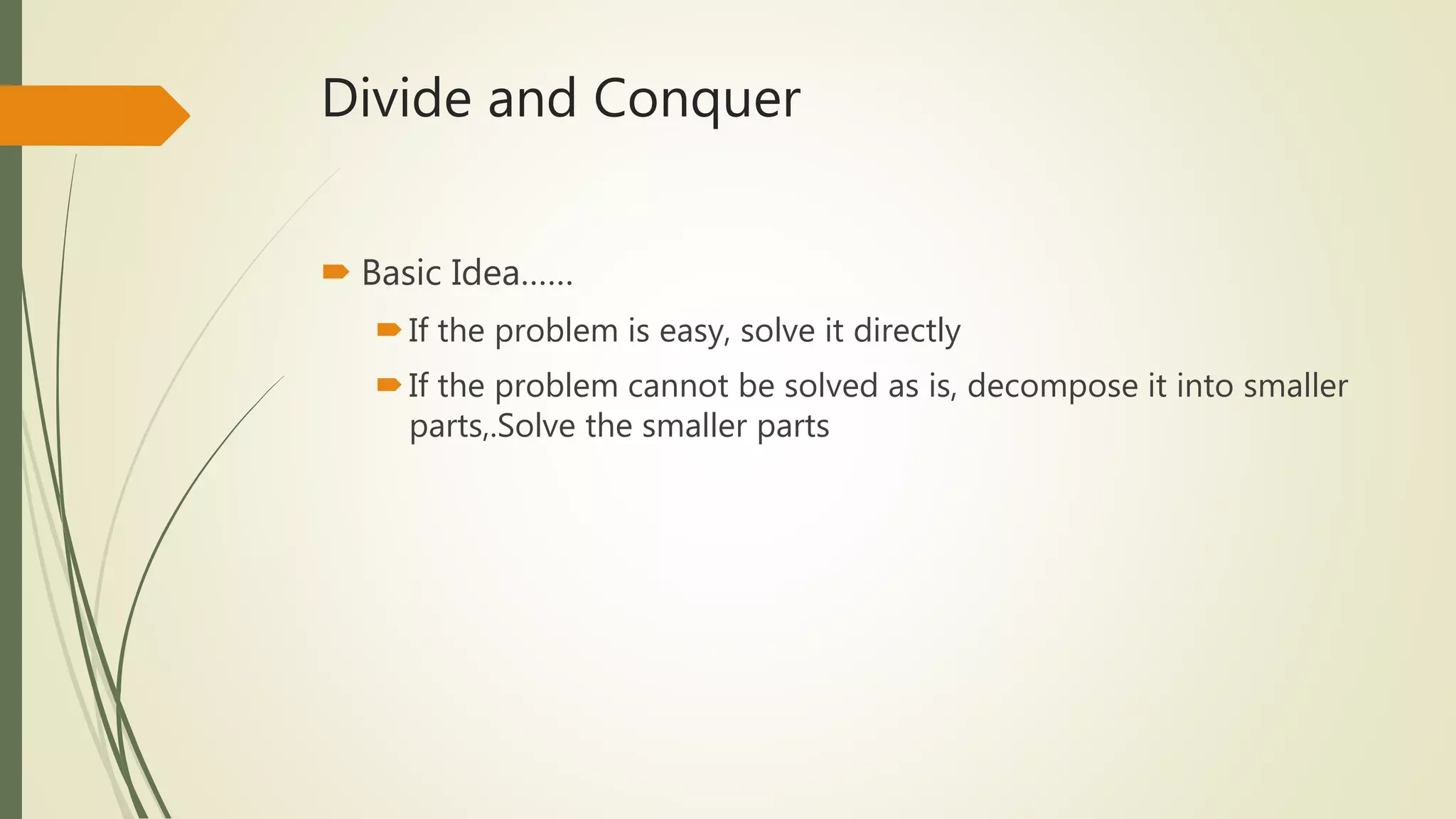 Divide and Conquer

Basic Idea……

If the problem is easy, solve it directly

If the problem cannot be solved as is, decompose it into smaller parts,.Solve the smaller parts